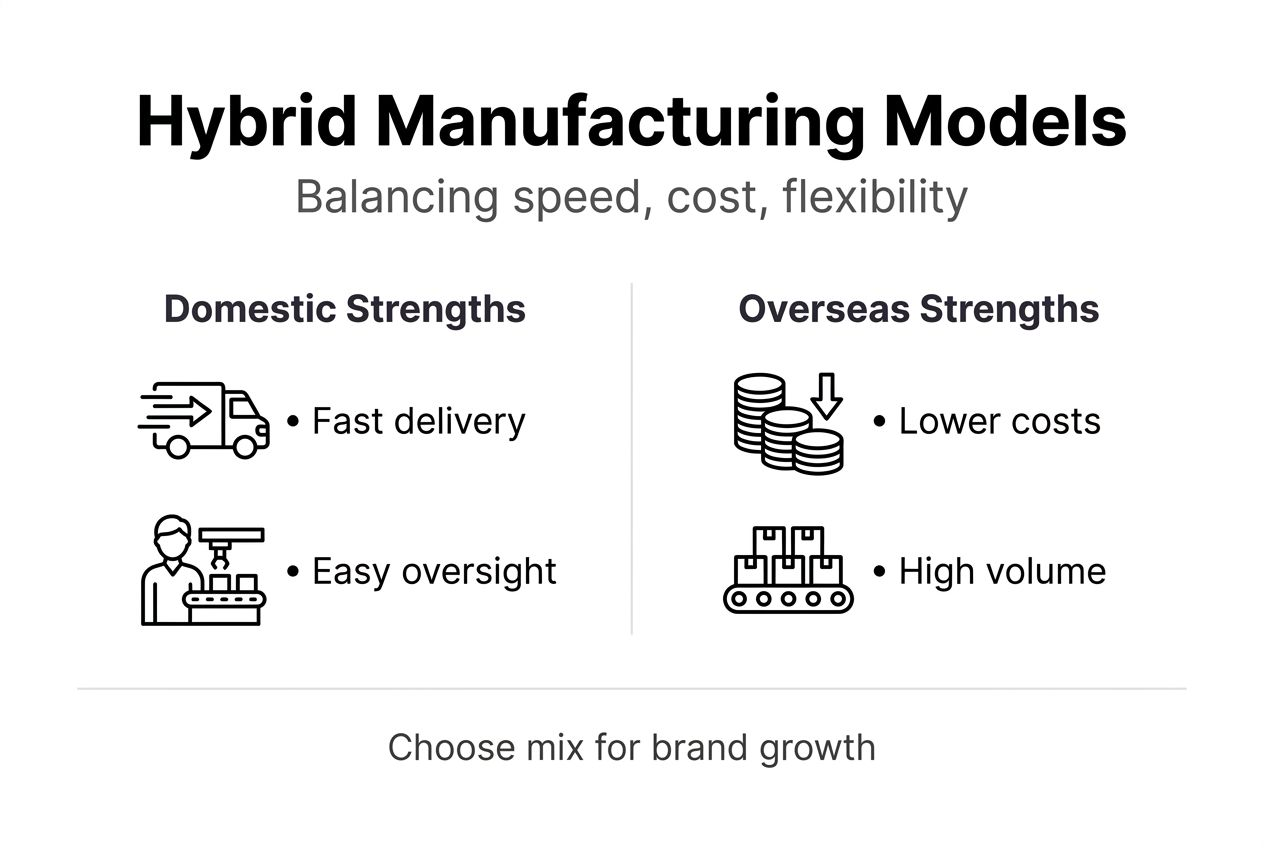 Hybrid Manufacturing Models

Balancing speed, cost, flexibility

Domestic Strengths

• Fast delivery

• Easy oversight

Overseas Strengths

• Lower costs

• High volume

Choose mix for brand growth